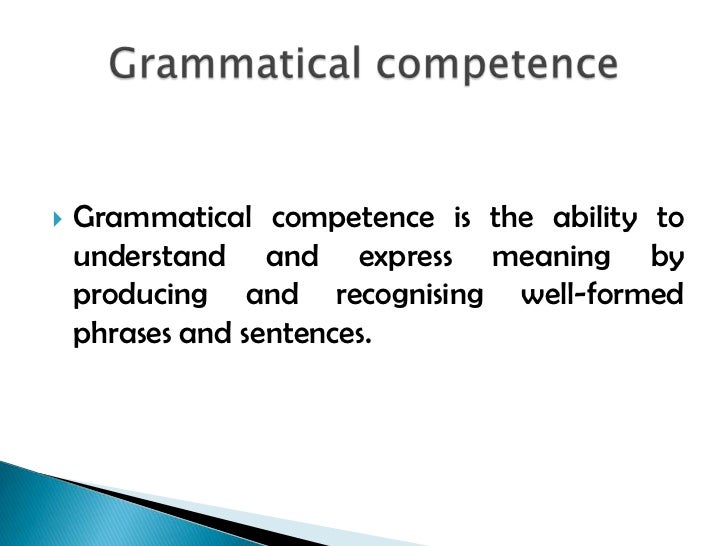 Grammatical competence

Grammatical competence is the ability to understand and express meaning by producing and recognising well-formed phrases and sentences.